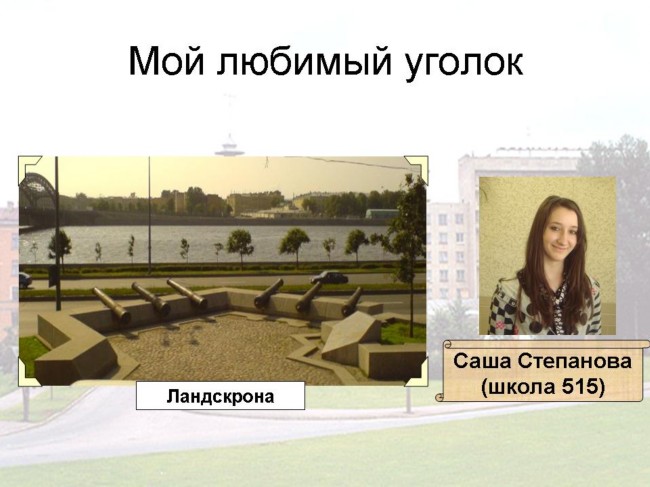 Мой любимый уголок

Ландскрона

Саша Степанова
(школа 515)